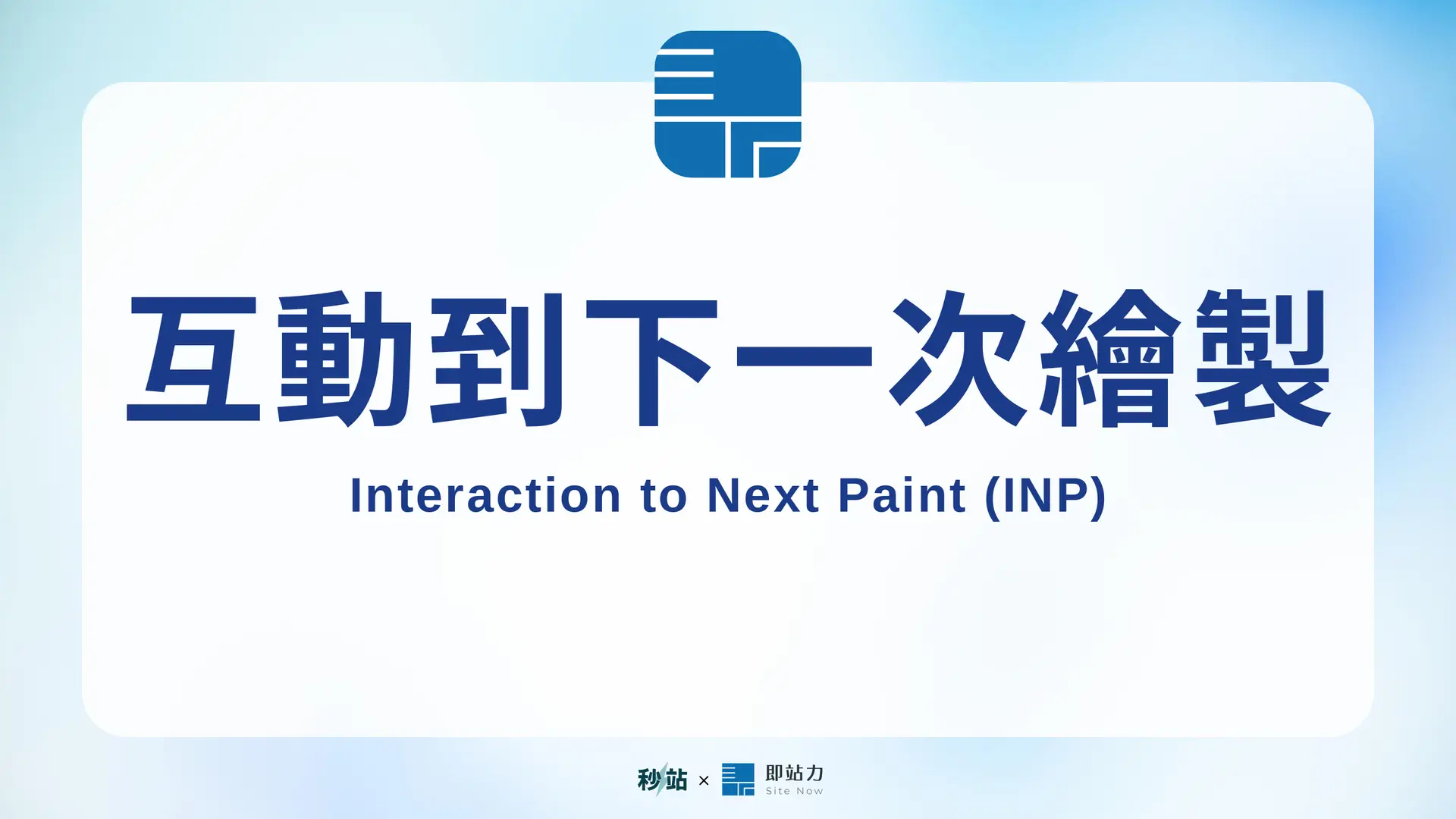 互動到下一次繪製

Interaction to Next Paint (INP)

秒站 × 即站力 Site Now